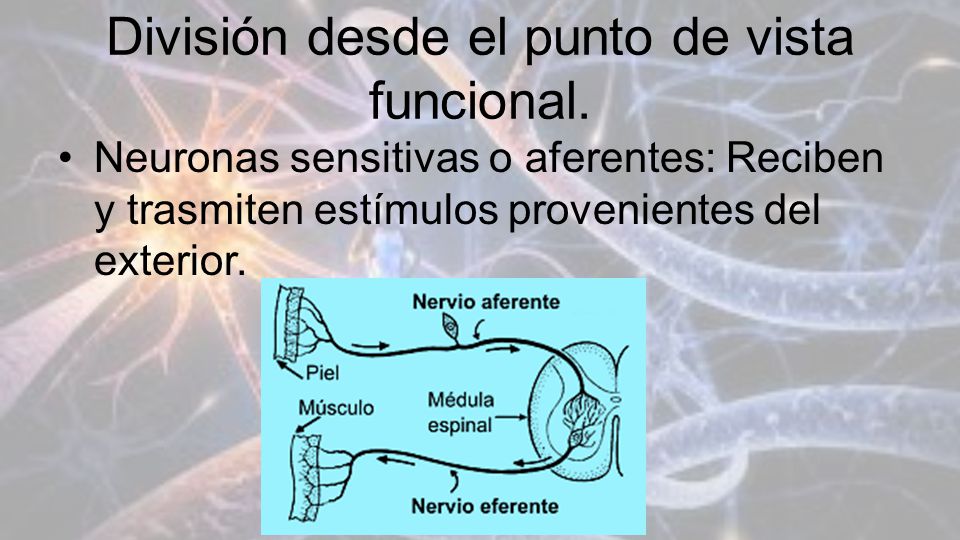 División desde el punto de vista funcional.

• Neuronas sensitivas o aferentes: Reciben y trasmiten estímulos provenientes del exterior.

Nervio aferente
Piel
Músculo
Médula espinal
Nervio eferente